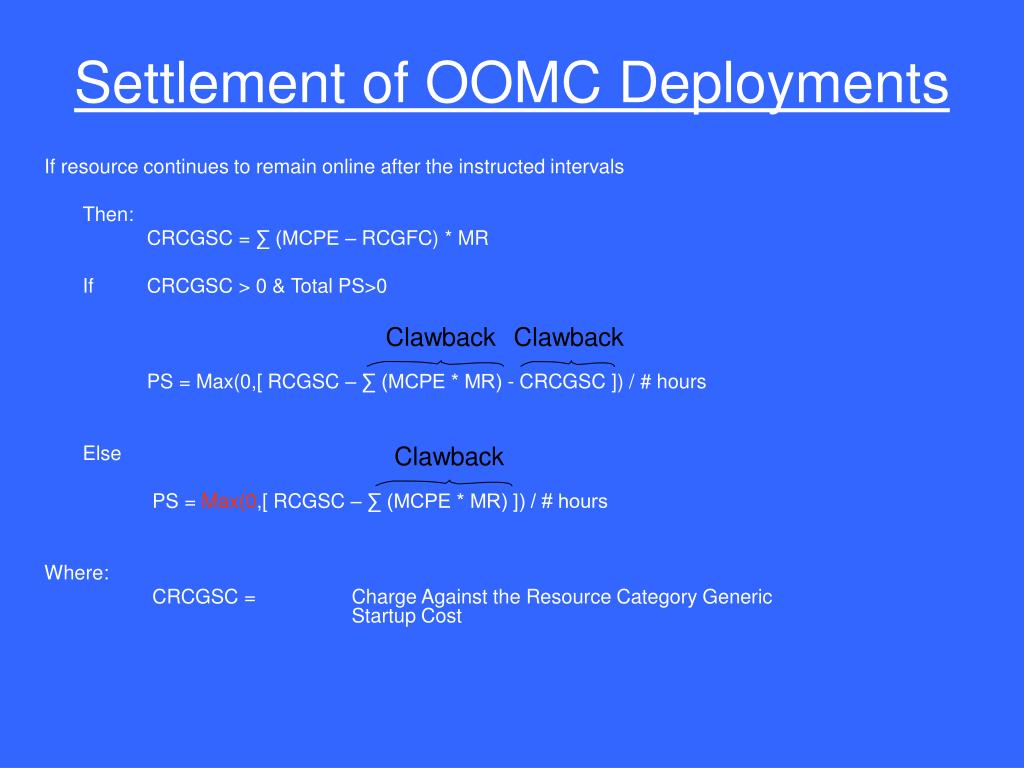 Settlement of OOMC Deployments

If resource continues to remain online after the instructed intervals

Then:

CRCGSC = ∑ (MCPE – RCGFC) * MR

If CRCGSC > 0 & Total PS>0

Clawback Clawback

PS = Max(0,[ RCGSC – ∑ (MCPE * MR) - CRCGSC ]) / # hours

Else

Clawback

PS = Max(0,[ RCGSC – ∑ (MCPE * MR) ]) / # hours

Where:

CRCGSC = Charge Against the Resource Category Generic Startup Cost